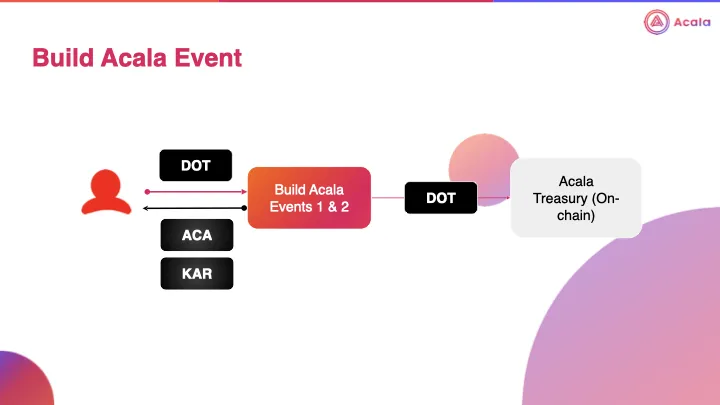 Acala

Build Acala Event

DOT

ACA

KAR

Build Acala Events 1 & 2

DOT

Acala Treasury (On-chain)